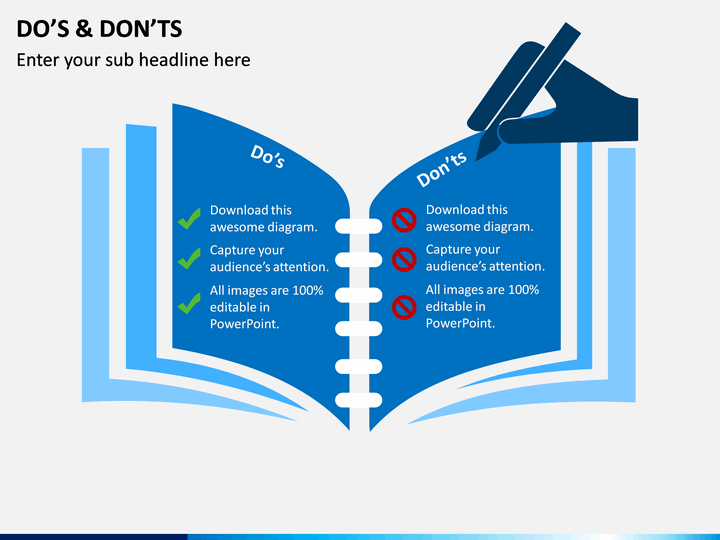 DO’S & DON’TS

Enter your sub headline here

Do’s

Download this awesome diagram.

Capture your audience’s attention.

All images are 100% editable in PowerPoint.

Don’ts

Download this awesome diagram.

Capture your audience’s attention.

All images are 100% editable in PowerPoint.